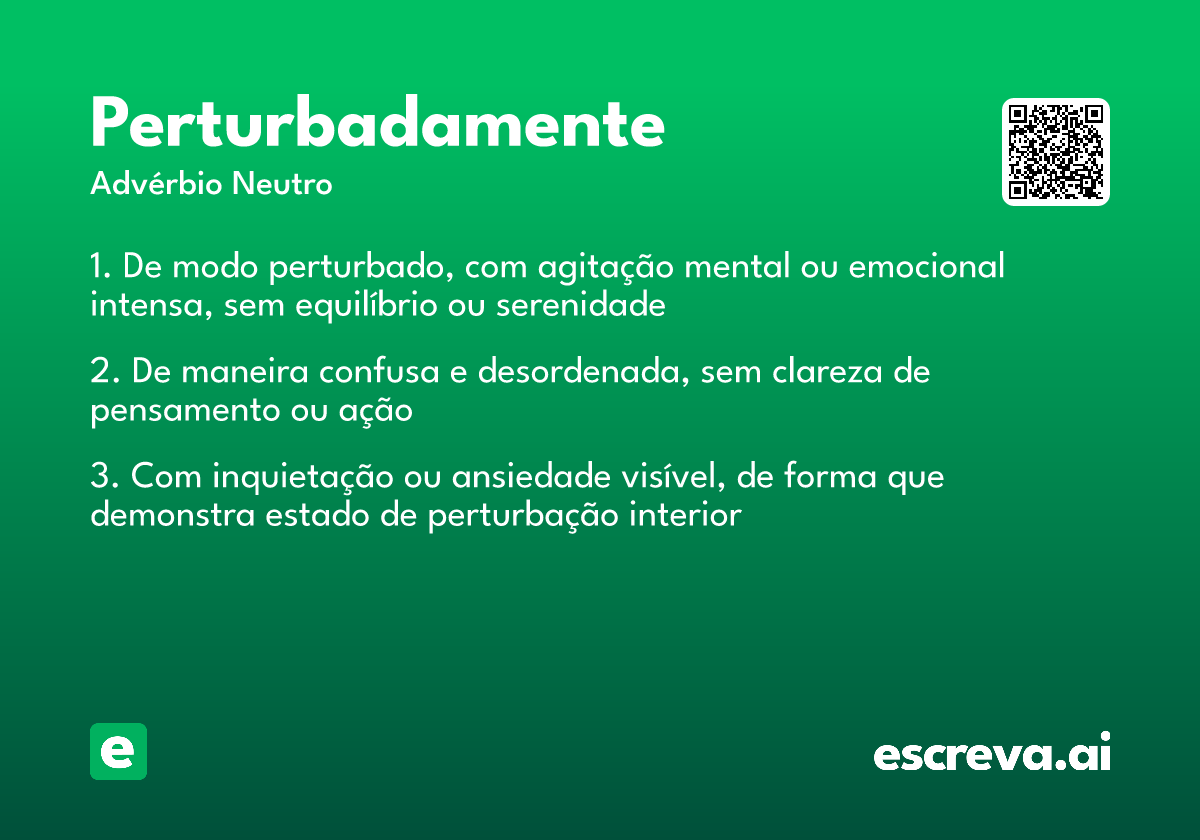 Perturbadamente
Advérbio Neutro

1. De modo perturbado, com agitação mental ou emocional intensa, sem equilíbrio ou serenidade

2. De maneira confusa e desordenada, sem clareza de pensamento ou ação

3. Com inquietação ou ansiedade visível, de forma que demonstra estado de perturbação interior

e

escreva.ai